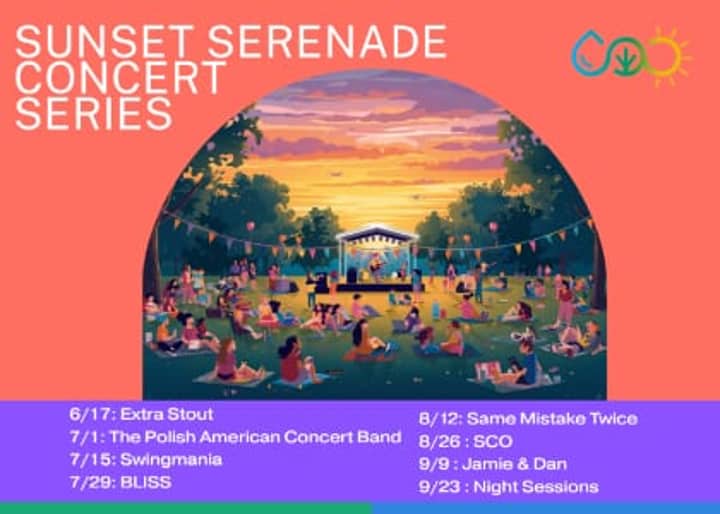 SUNSET SERENADE CONCERT SERIES

6/17: Extra Stout
7/1: The Polish American Concert Band
7/15: Swingmania
7/29: BLISS

8/12: Same Mistake Twice
8/26 : SCO
9/9 : Jamie & Dan
9/23 : Night Sessions